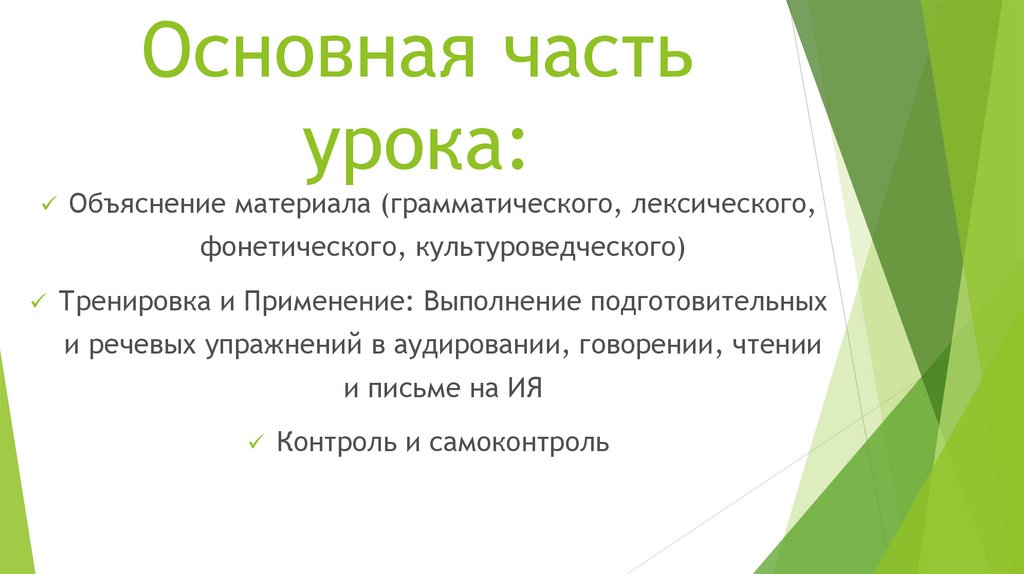 Основная часть урока:

✓ Объяснение материала (грамматического, лексического, фонетического, культуроведческого)

✓ Тренировка и Применение: Выполнение подготовительных и речевых упражнений в аудировании, говорении, чтении и письме на ИЯ

✓ Контроль и самоконтроль